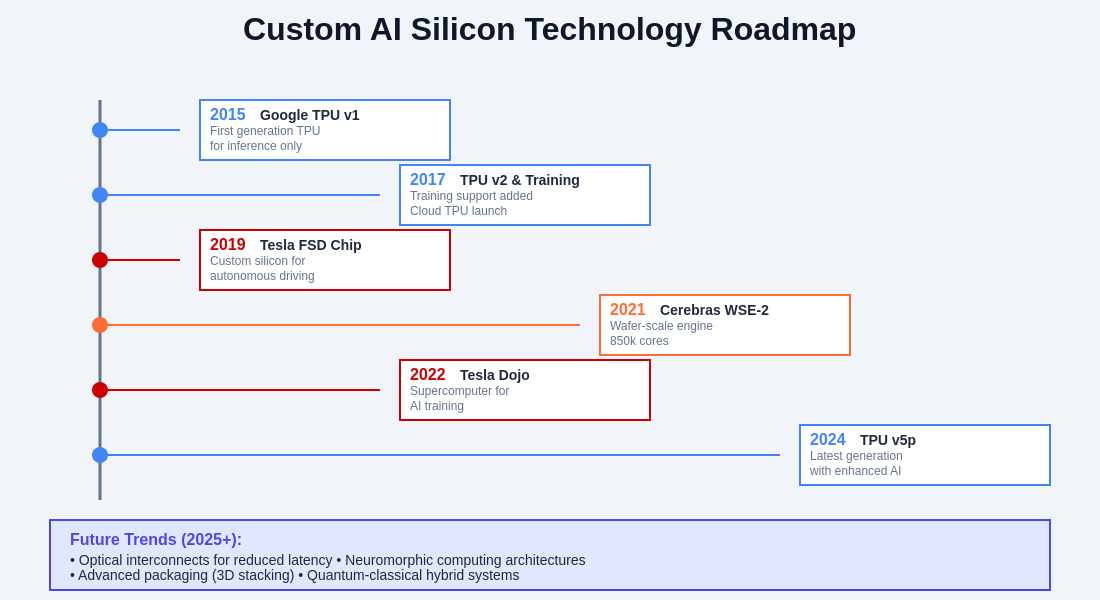 Custom AI Silicon Technology Roadmap

2015 Google TPU v1
First generation TPU
for inference only

2017 TPU v2 & Training
Training support added
Cloud TPU launch

2019 Tesla FSD Chip
Custom silicon for
autonomous driving

2021 Cerebras WSE-2
Wafer-scale engine
850k cores

2022 Tesla Dojo
Supercomputer for
AI training

2024 TPU v5p
Latest generation
with enhanced AI

Future Trends (2025+):
• Optical interconnects for reduced latency • Neuromorphic computing architectures
• Advanced packaging (3D stacking) • Quantum-classical hybrid systems